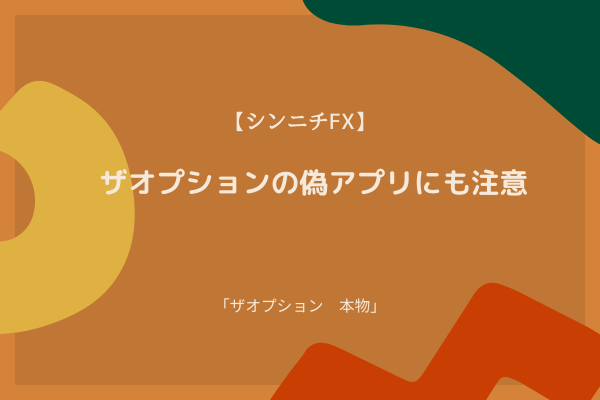 【シンニチFX】

ザオプションの偽アプリにも注意

「ザオプション　本物」